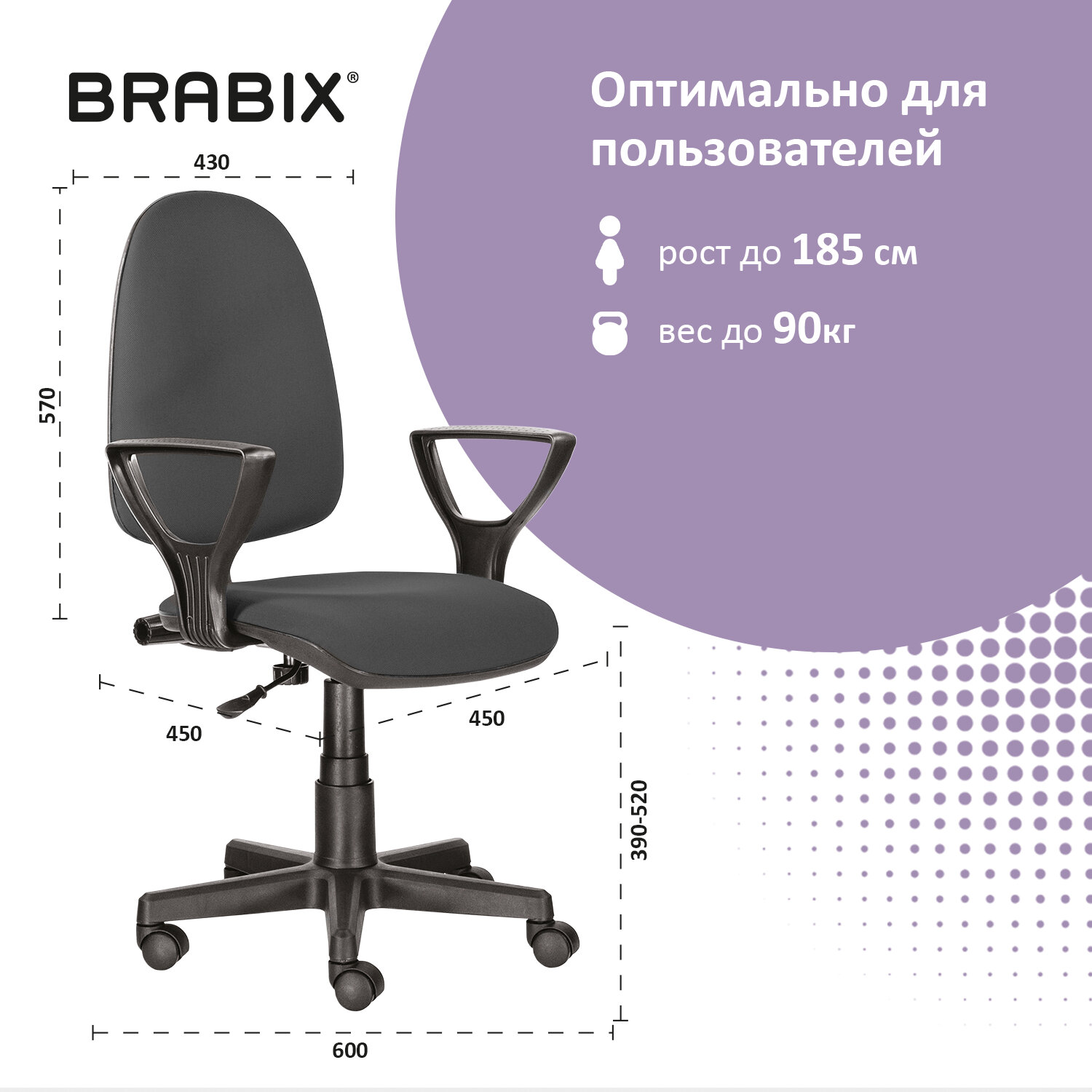 BRABIX®

Оптимально для пользователей

рост до 185 см

вес до 90кг

430

570

450

450

390-520

600